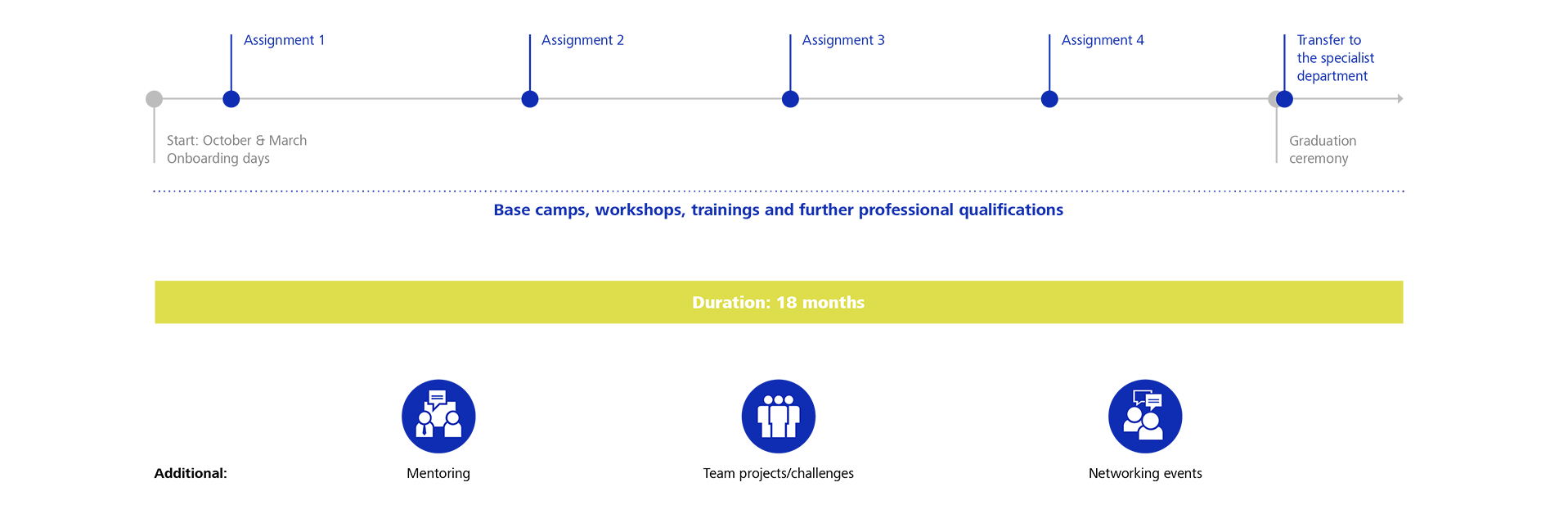 Assignment 1

Assignment 2

Assignment 3

Assignment 4

Transfer to the specialist department

Start: October & March
Onboarding days

Graduation ceremony

Base camps, workshops, trainings and further professional qualifications

Duration: 18 months

Additional:

Mentoring

Team projects/challenges

Networking events